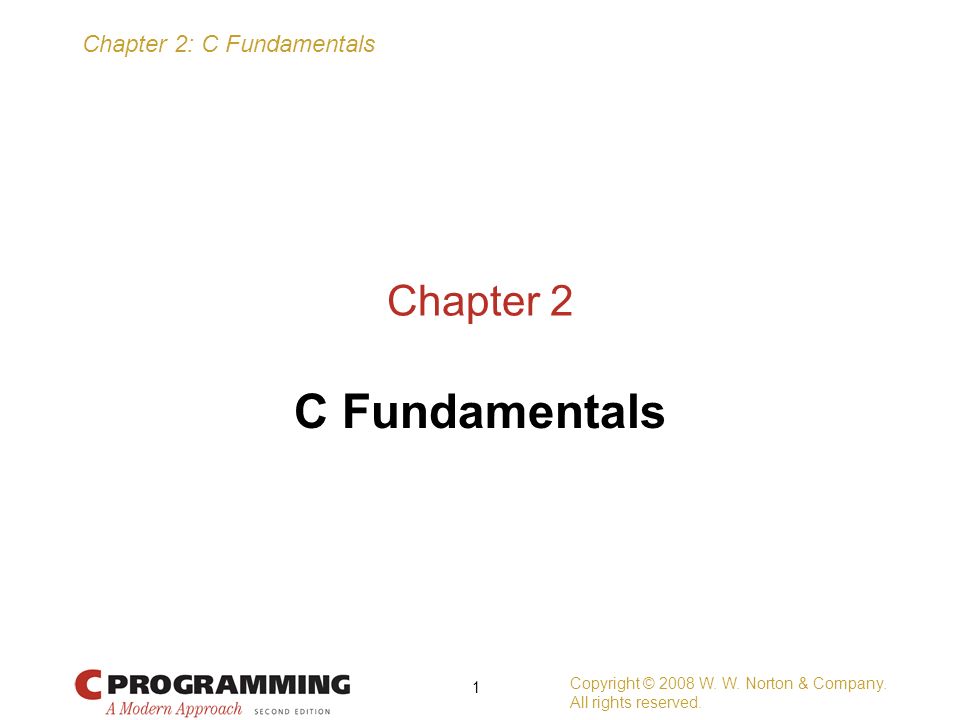 Chapter 2: C Fundamentals

Chapter 2

C Fundamentals

C PROGRAMMING
A Modern Approach SECOND EDITION

1

Copyright © 2008 W. W. Norton & Company.
All rights reserved.